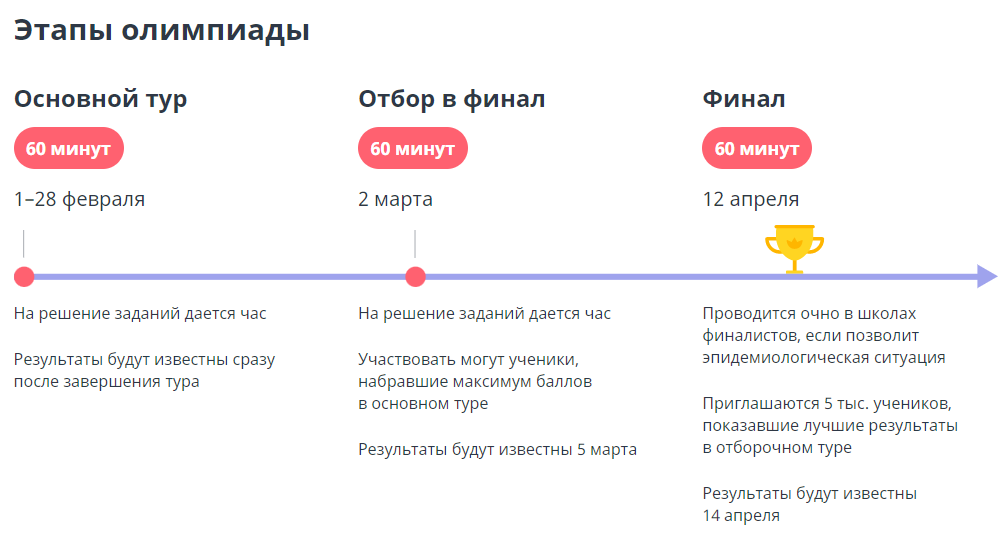 Этапы олимпиады

Основной тур

60 минут

1–28 февраля

На решение заданий дается час

Результаты будут известны сразу после завершения тура

Отбор в финал

60 минут

2 марта

На решение заданий дается час

Участвовать могут ученики, набравшие максимум баллов в основном туре

Результаты будут известны 5 марта

Финал

60 минут

12 апреля

Проводится очно в школах финалистов, если позволит эпидемиологическая ситуация

Приглашаются 5 тыс. учеников, показавшие лучшие результаты в отборочном туре

Результаты будут известны 14 апреля